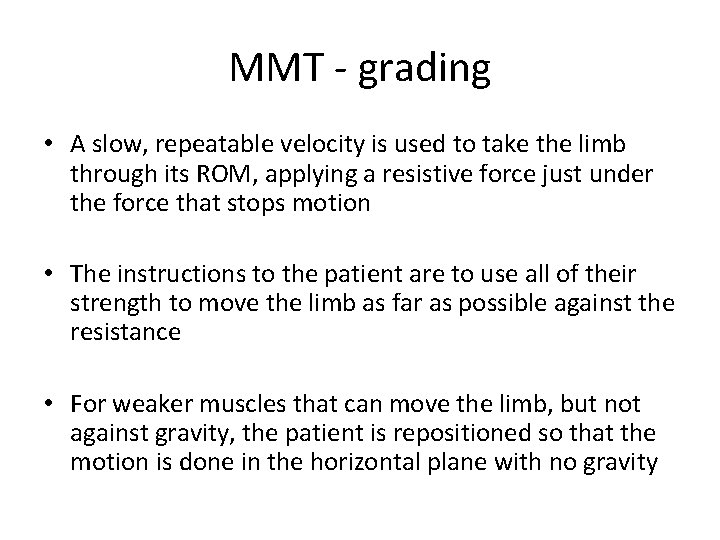 MMT - grading

• A slow, repeatable velocity is used to take the limb through its ROM, applying a resistive force just under the force that stops motion

• The instructions to the patient are to use all of their strength to move the limb as far as possible against the resistance

• For weaker muscles that can move the limb, but not against gravity, the patient is repositioned so that the motion is done in the horizontal plane with no gravity